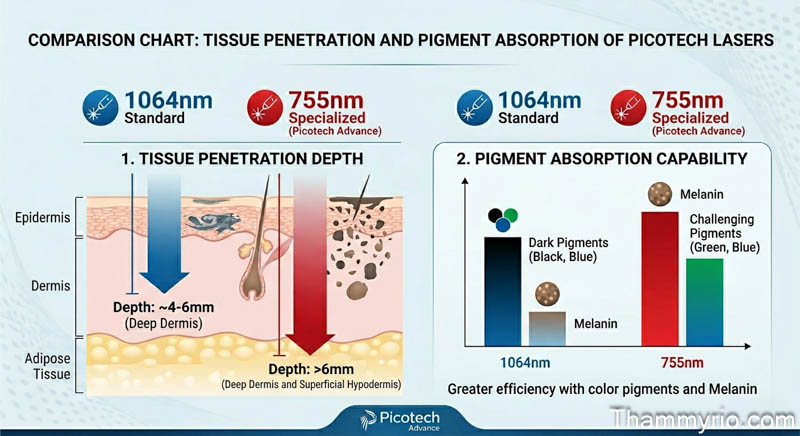 COMPARISON CHART: TISSUE PENETRATION AND PIGMENT ABSORPTION OF PICOTECH LASERS

1064nm Standard

755nm Specialized (Picotech Advance)

1064nm Standard

755nm Specialized (Picotech Advance)

1. TISSUE PENETRATION DEPTH

Epidermis

Dermis

Adipose Tissue

Depth: ~4-6mm (Deep Dermis)

Depth: >6mm (Deep Dermis and Superficial Hypodermis)

2. PIGMENT ABSORPTION CAPABILITY

Dark Pigments (Black, Blue)

Melanin

Melanin

Challenging Pigments (Green, Blue)

1064nm

755nm

Greater efficiency with color pigments and Melanin

Picotech Advance

Thammyrio.com